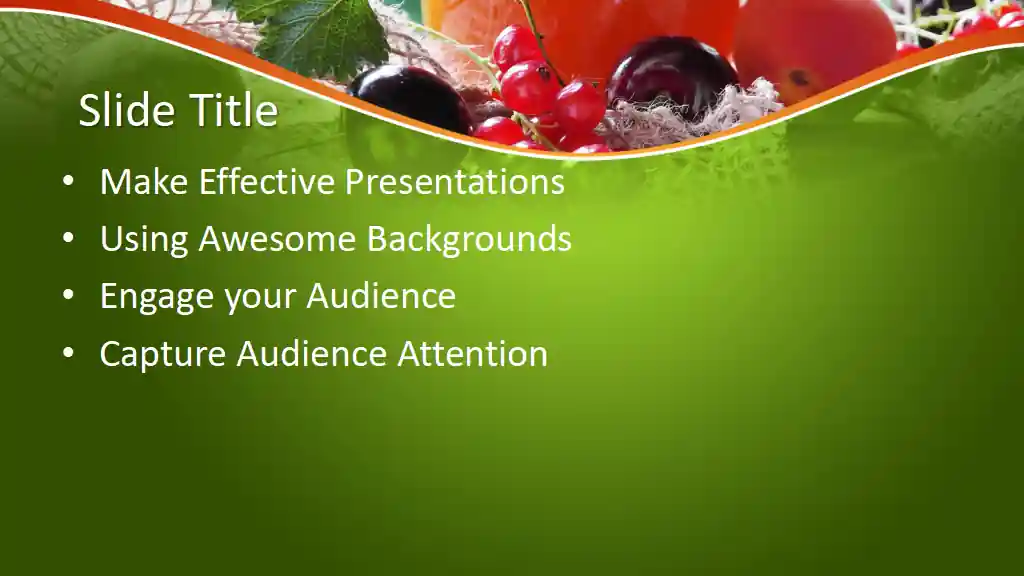 Slide Title

• Make Effective Presentations
• Using Awesome Backgrounds
• Engage your Audience
• Capture Audience Attention